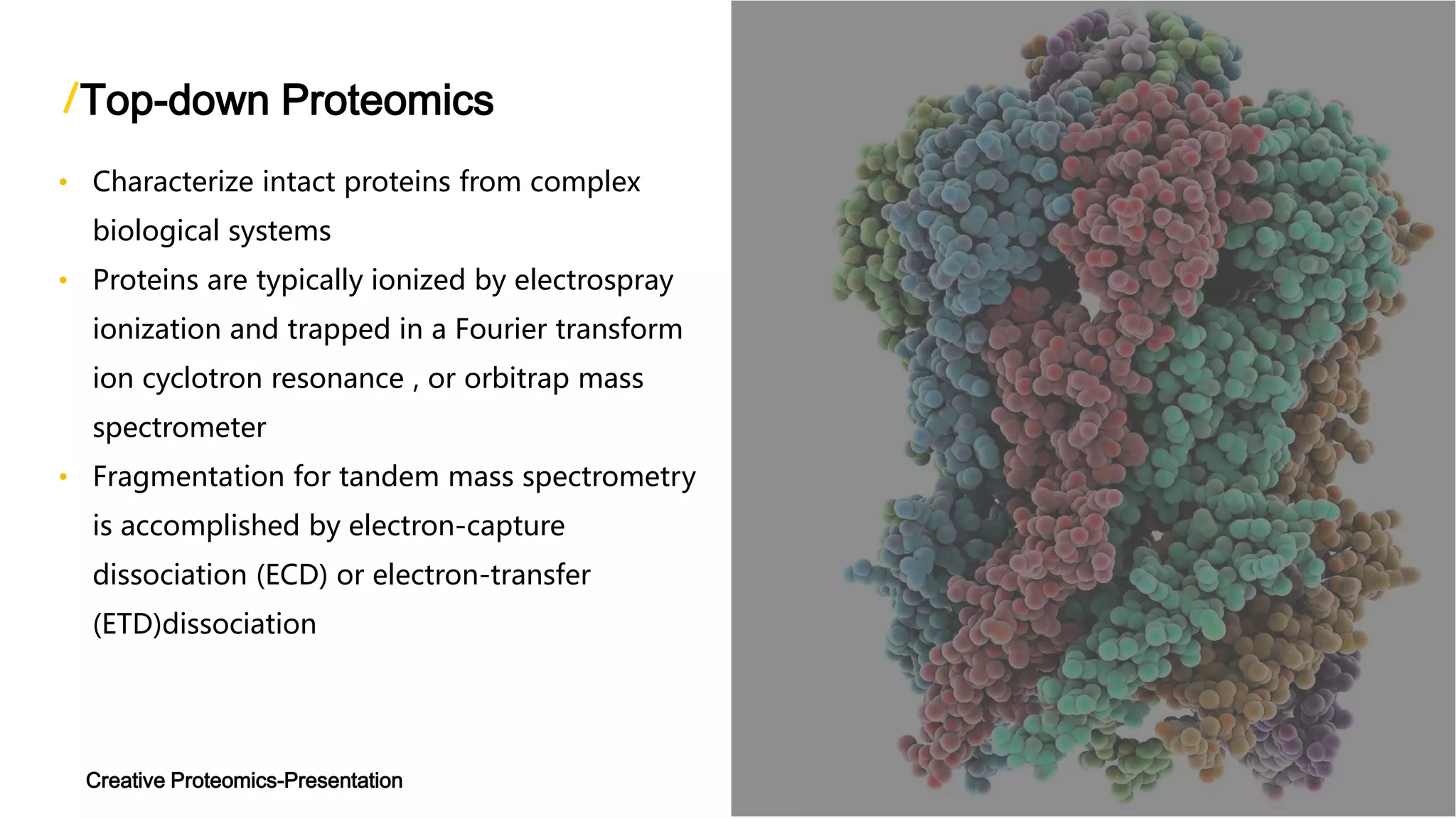 /Top-down Proteomics

• Characterize intact proteins from complex biological systems
• Proteins are typically ionized by electrospray ionization and trapped in a Fourier transform ion cyclotron resonance , or orbitrap mass spectrometer
• Fragmentation for tandem mass spectrometry is accomplished by electron-capture dissociation (ECD) or electron-transfer (ETD)dissociation

Creative Proteomics-Presentation